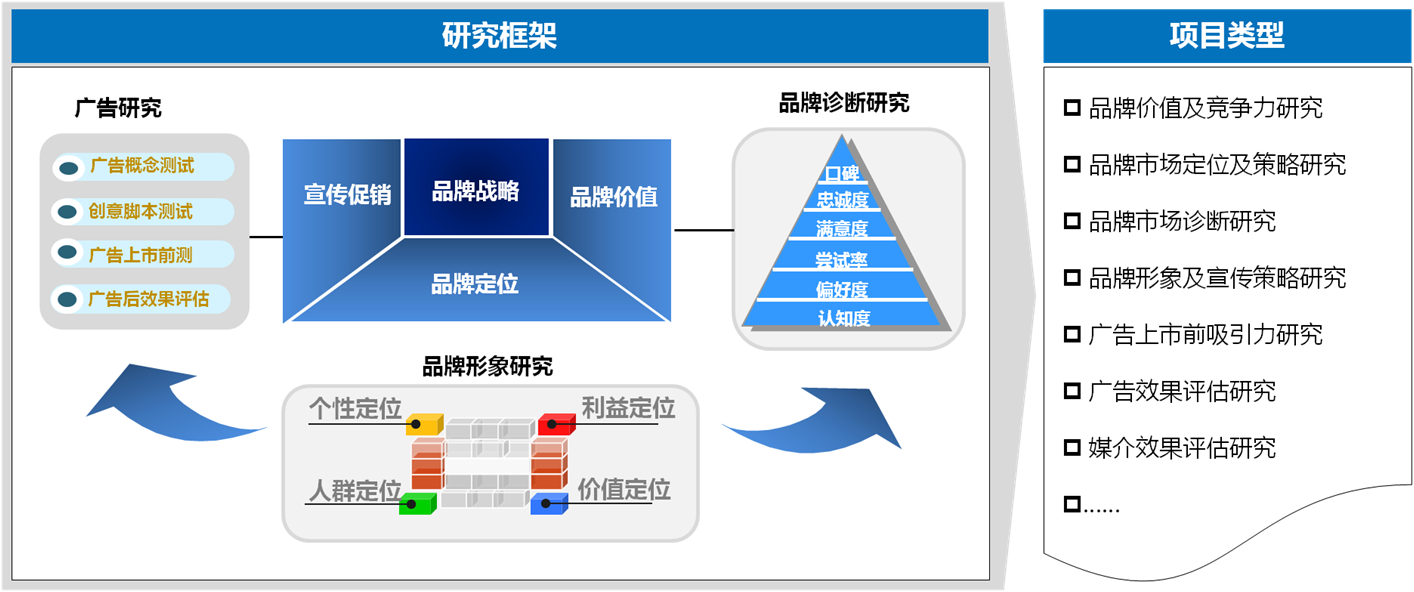 研究框架

广告研究

广告概念测试
创意脚本测试
广告上市前测
广告后效果评估

宣传促销
品牌战略
品牌价值
品牌定位

品牌诊断研究

口碑
忠诚度
满意度
尝试率
偏好度
认知度

品牌形象研究

个性定位
利益定位
人群定位
价值定位

项目类型

品牌价值及竞争力研究
品牌市场定位及策略研究
品牌市场诊断研究
品牌形象及宣传策略研究
广告上市前吸引力研究
广告效果评估研究
媒介效果评估研究
……